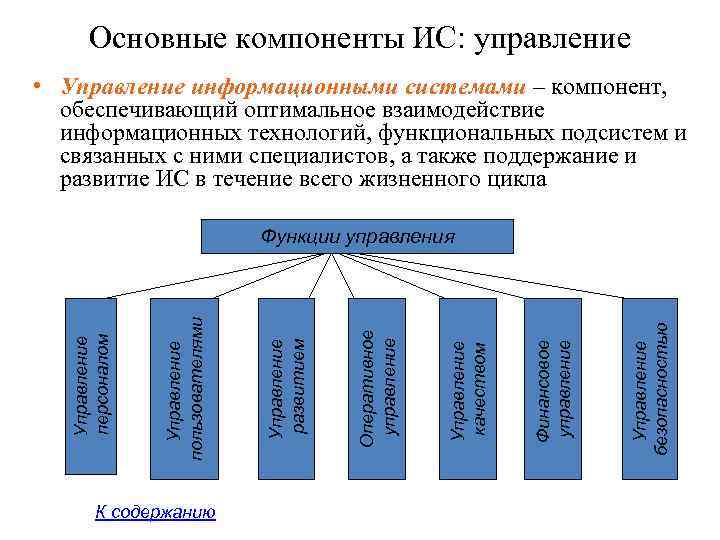 Основные компоненты ИС: управление

• Управление информационными системами – компонент, обеспечивающий оптимальное взаимодействие информационных технологий, функциональных подсистем и связанных с ними специалистов, а также поддержание и развитие ИС в течение всего жизненного цикла

Функции управления

Управление персоналом

Управление пользователями

Управление развитием

Оперативное управление

Управление качеством

Финансовое управление

Управление безопасностью

К содержанию